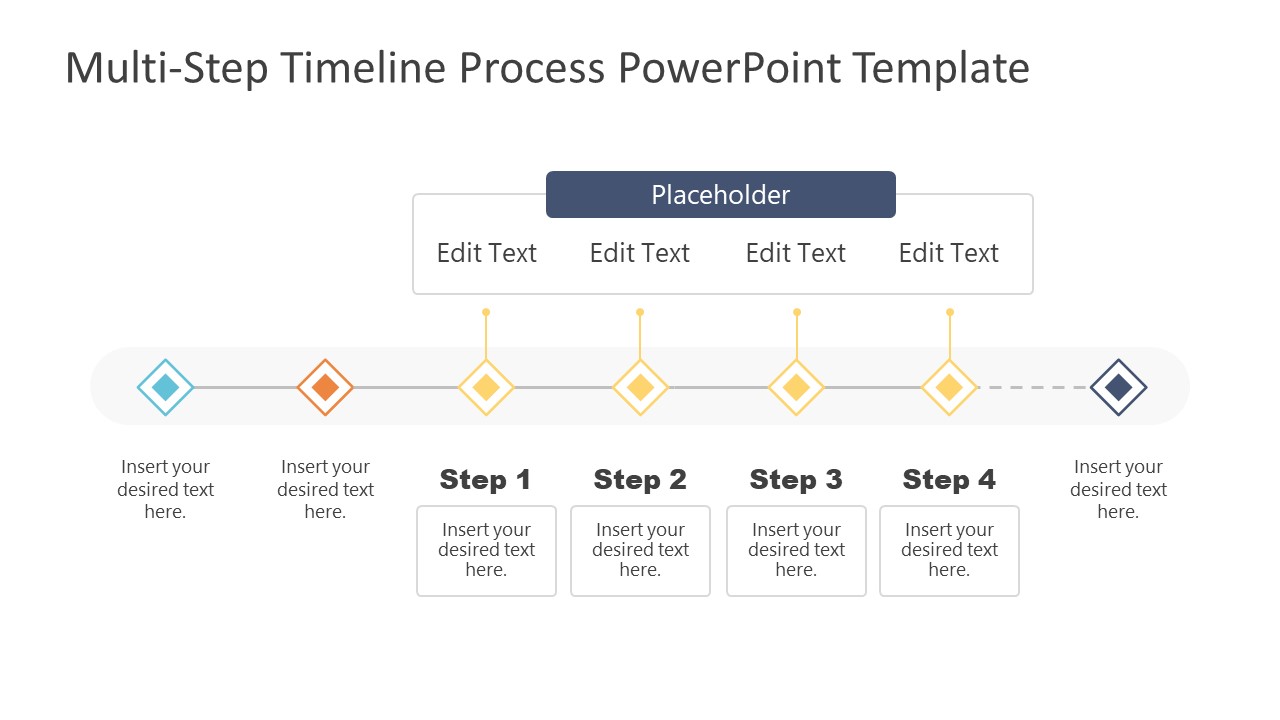 Multi-Step Timeline Process PowerPoint Template

Placeholder

Edit Text Edit Text Edit Text Edit Text

Insert your desired text here.

Insert your desired text here.

Step 1

Insert your desired text here.

Step 2

Insert your desired text here.

Step 3

Insert your desired text here.

Step 4

Insert your desired text here.

Insert your desired text here.